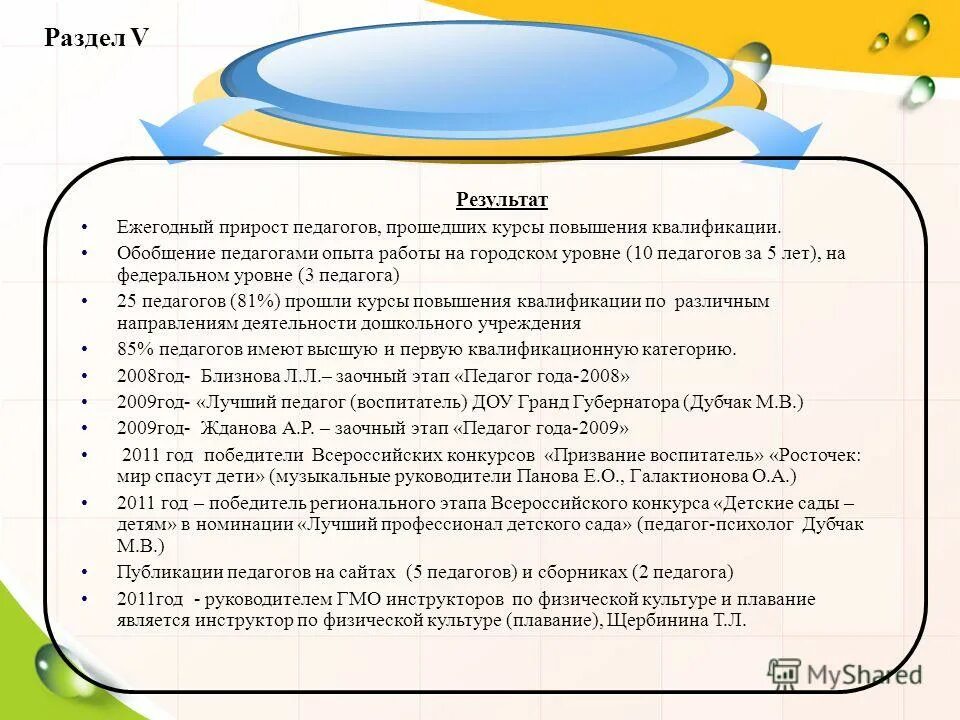 Раздел V

Результат

• Ежегодный прирост педагогов, прошедших курсы повышения квалификации.
• Обобщение педагогами опыта работы на городском уровне (10 педагогов за 5 лет), на федеральном уровне (3 педагога)
• 25 педагогов (81%) прошли курсы повышения квалификации по различным направлениям деятельности дошкольного учреждения
• 85% педагогов имеют высшую и первую квалификационную категорию.
• 2008год- Близнова Л.Л.– заочный этап «Педагог года-2008»
• 2009год- «Лучший педагог (воспитатель) ДОУ Гранд Губернатора (Дубчак М.В.)
• 2009год- Жданова А.Р. – заочный этап «Педагог года-2009»
• 2011 год победители Всероссийских конкурсов «Призвание воспитатель» «Росточек: мир спасут дети» (музыкальные руководители Панова Е.О., Галактионова О.А.)
• 2011 год – победитель регионального этапа Всероссийского конкурса «Детские сады – детям» в номинации «Лучший профессионал детского сада» (педагог-психолог Дубчак М.В.)
• Публикации педагогов на сайтах (5 педагогов) и сборниках (2 педагога)
• 2011год - руководителем ГМО инструкторов по физической культуре и плавание является инструктор по физической культуре (плавание), Щербинина Т.Л.

MyShared